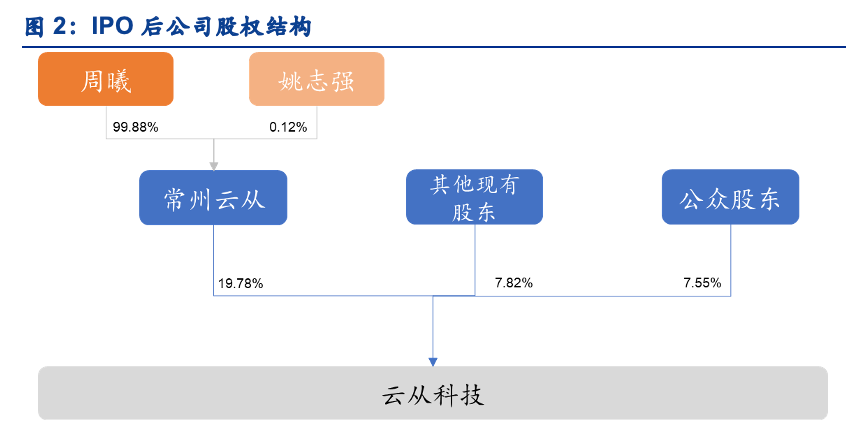 图 2：IPO 后公司股权结构

周曦

姚志强

99.88%

0.12%

常州云从

其他现有股东

公众股东

19.78%

7.82%

7.55%

云从科技